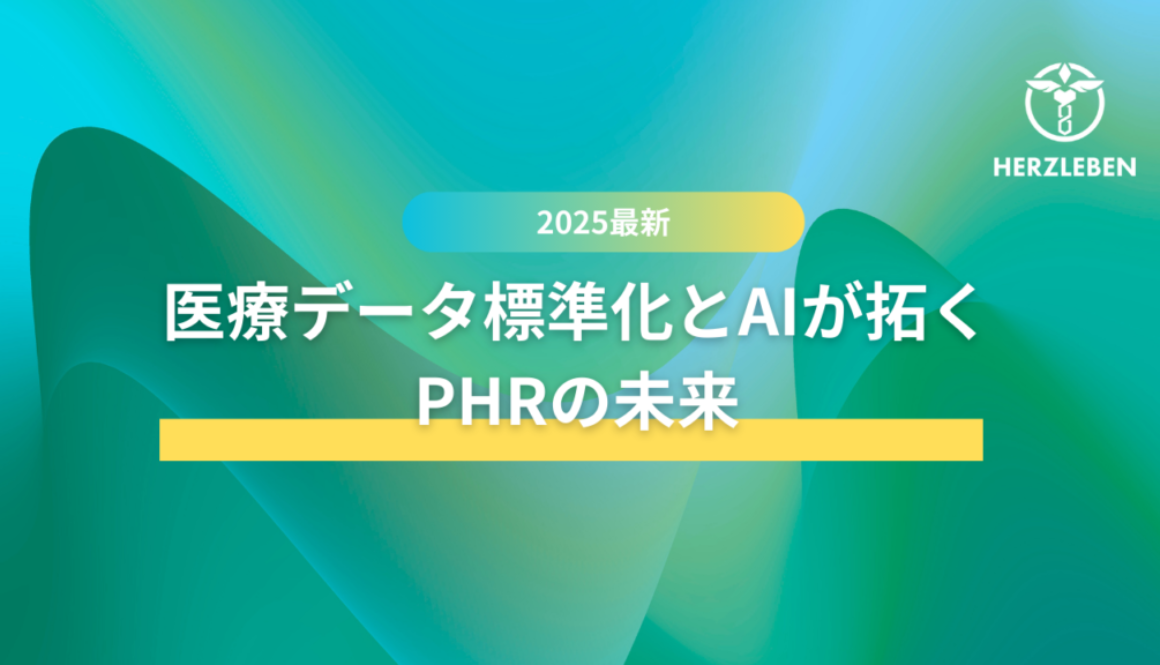 HERZLEBEN

2025最新

医療データ標準化とAIが拓く
PHRの未来